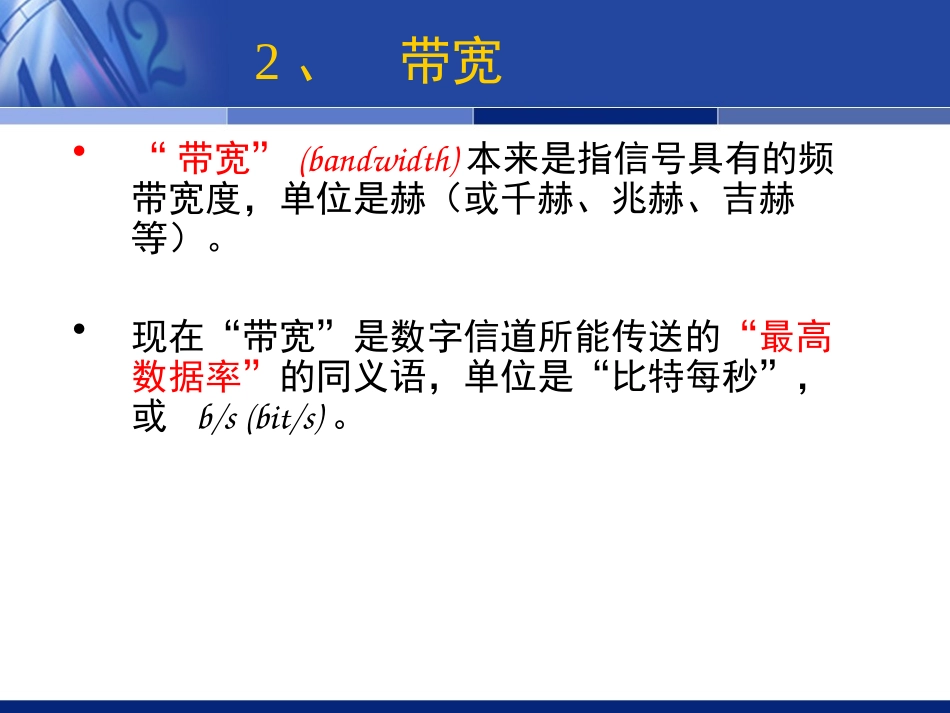 2、 带宽

• “带宽” (bandwidth) 本来是指信号具有的频带宽度，单位是赫（或千赫、兆赫、吉赫等）。

• 现在“带宽”是数字信道所能传送的“最高数据率”的同义语，单位是“比特每秒”，或 b/s (bit/s)。